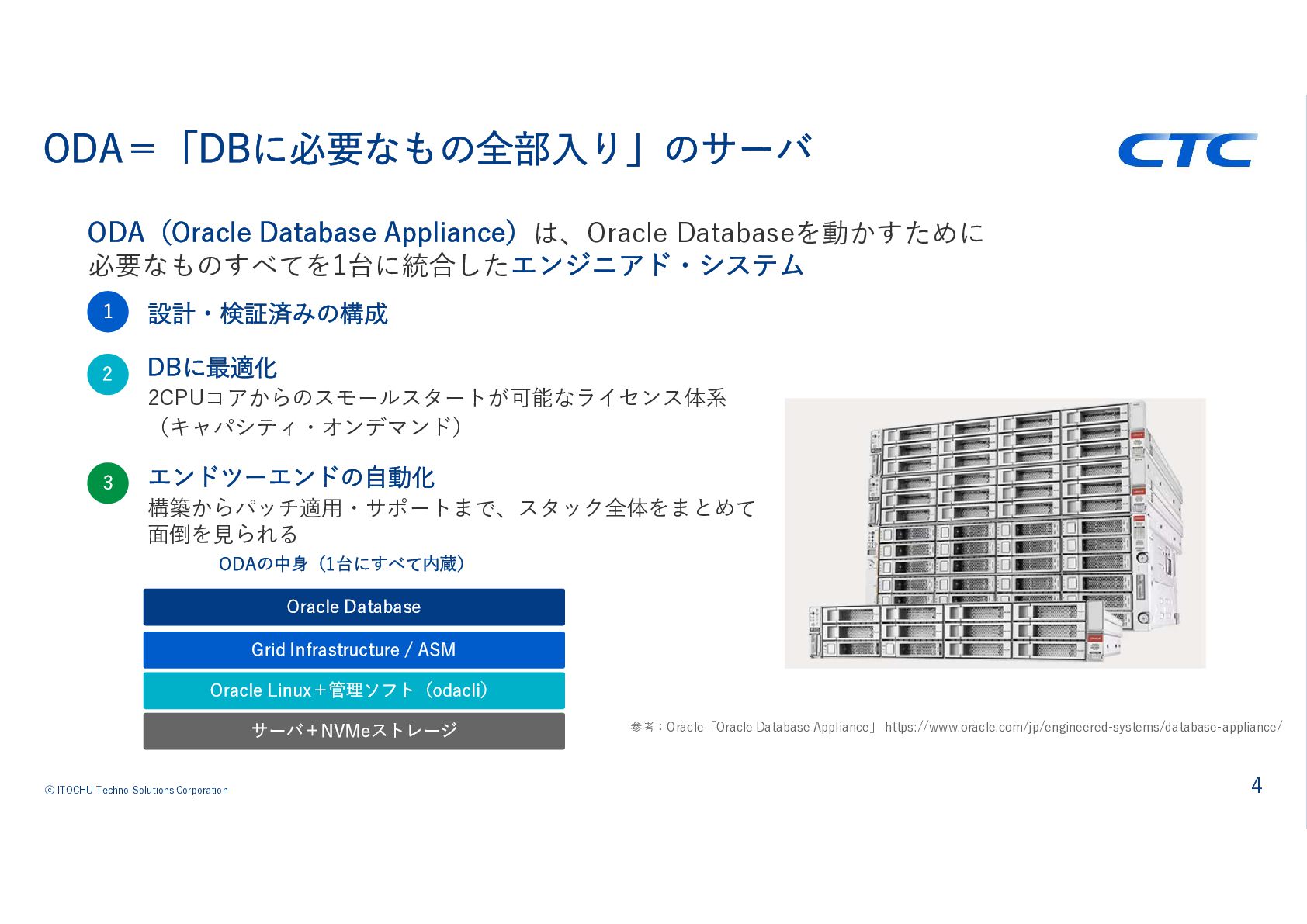 ODA＝「DBに必要なもの全部入り」のサーバ

CTC

ODA（Oracle Database Appliance）は、Oracle Databaseを動かすために必要なものすべてを1台に統合したエンジニアド・システム

1 設計・検証済みの構成

2 DBに最適化
2CPUコアからのスモールスタートが可能なライセンス体系（キャパシティ・オンデマンド）

3 エンドツーエンドの自動化
構築からパッチ適用・サポートまで、スタック全体をまとめて面倒を見られる

ODAの中身（1台にすべて内蔵）

Oracle Database

Grid Infrastructure / ASM

Oracle Linux＋管理ソフト（odacli）

サーバ＋NVMeストレージ

参考：Oracle「Oracle Database Appliance」 https://www.oracle.com/jp/engineered-systems/database-appliance/

© ITOCHU Techno-Solutions Corporation

4